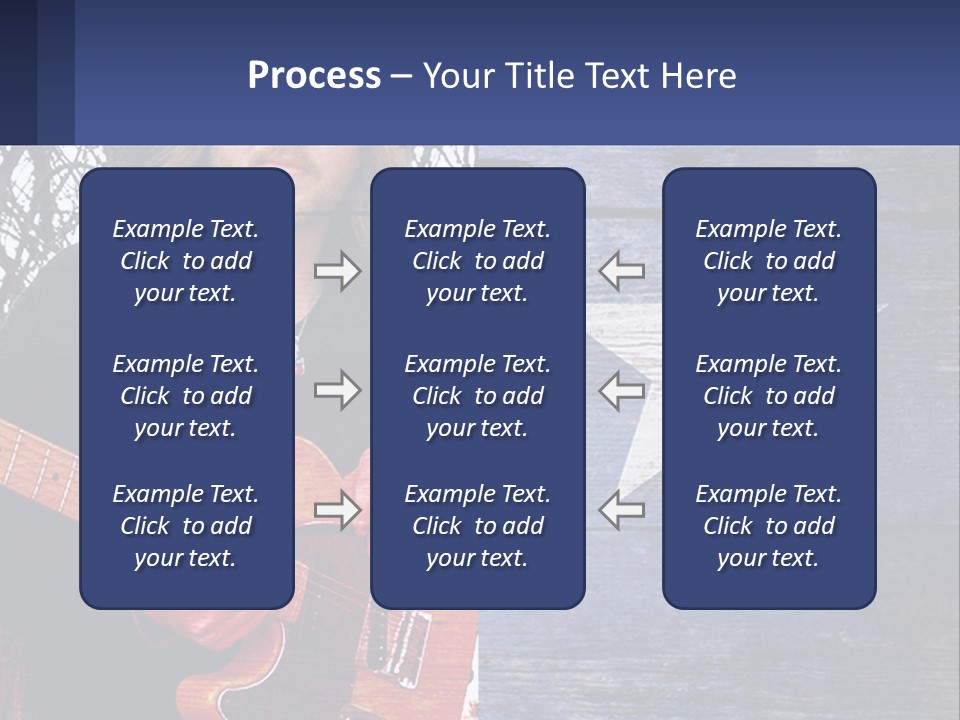 Process – Your Title Text Here

Example Text. Click to add your text.

Example Text. Click to add your text.

Example Text. Click to add your text.

Example Text. Click to add your text.

Example Text. Click to add your text.

Example Text. Click to add your text.

Example Text. Click to add your text.

Example Text. Click to add your text.

Example Text. Click to add your text.